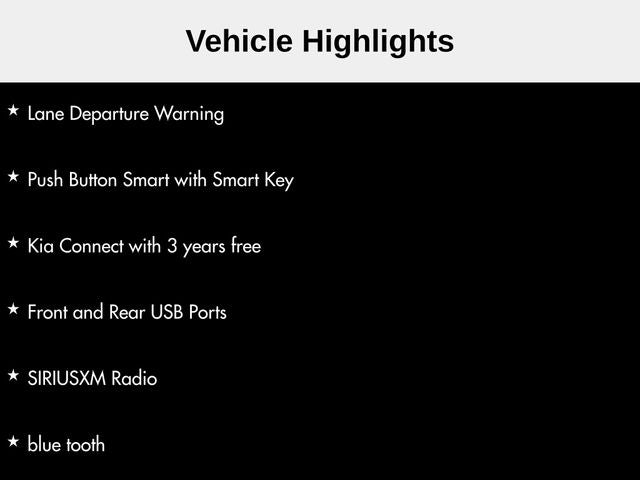 Vehicle Highlights

★ Lane Departure Warning

★ Push Button Smart with Smart Key

★ Kia Connect with 3 years free

★ Front and Rear USB Ports

★ SIRIUSXM Radio

★ blue tooth